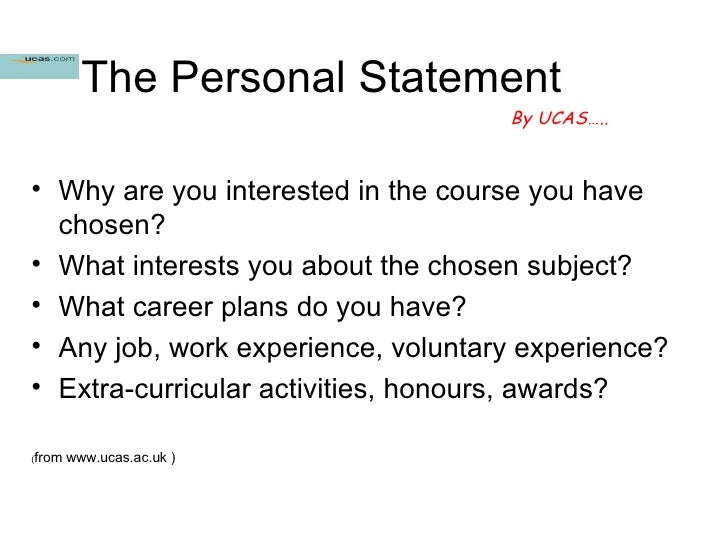 ucas.com

The Personal Statement

By UCAS.....

• Why are you interested in the course you have chosen?
• What interests you about the chosen subject?
• What career plans do you have?
• Any job, work experience, voluntary experience?
• Extra-curricular activities, honours, awards?

(from www.ucas.ac.uk )